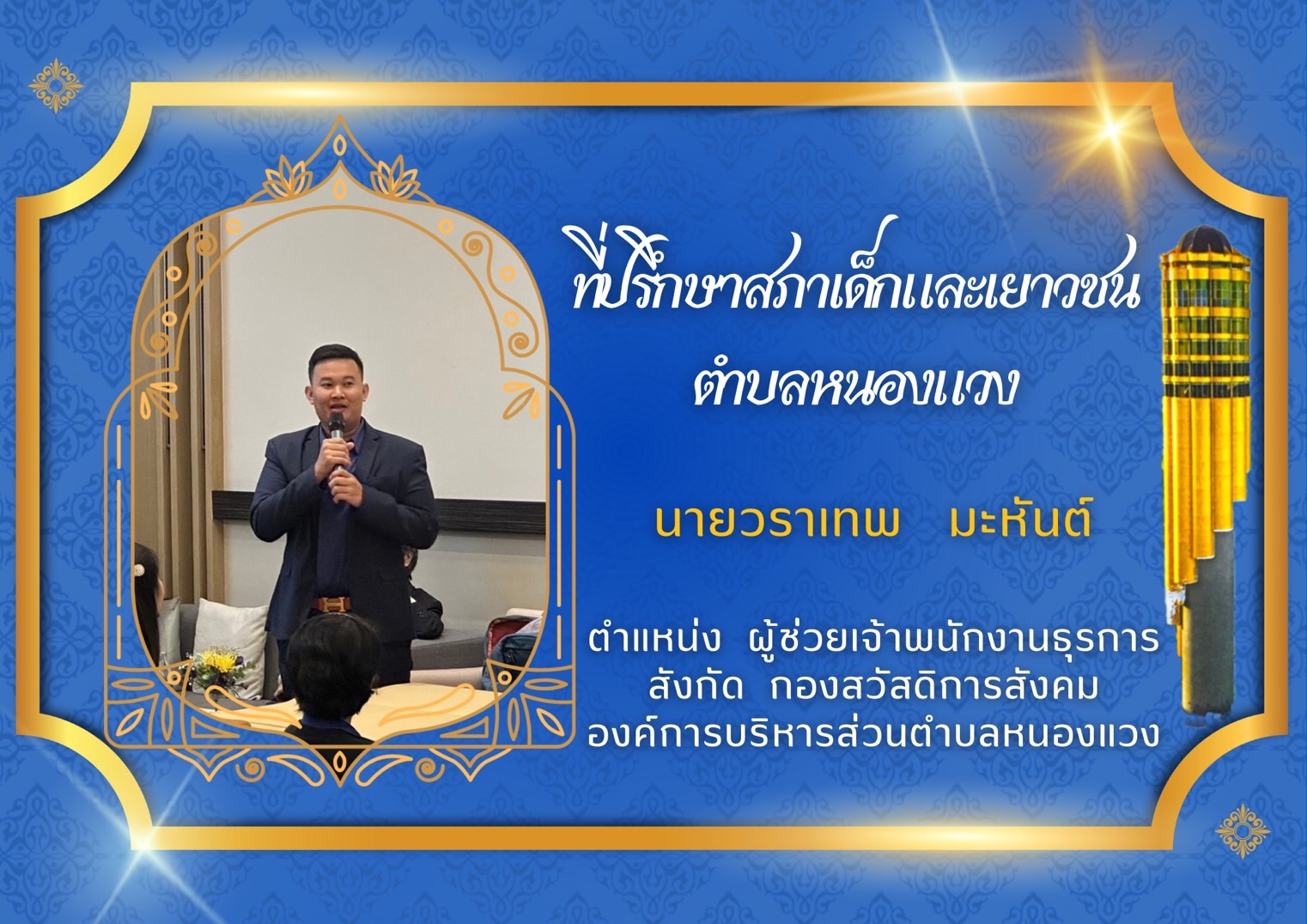 ที่ปรึกษาสภาเด็กและเยาวชน
ตำบลหนองแวง

นายวราเทพ มะหันต์

ตำแหน่ง ผู้ช่วยเจ้าพนักงานธุรการ
สังกัด กองสวัสดิการสังคม
องค์การบริหารส่วนตำบลหนองแวง